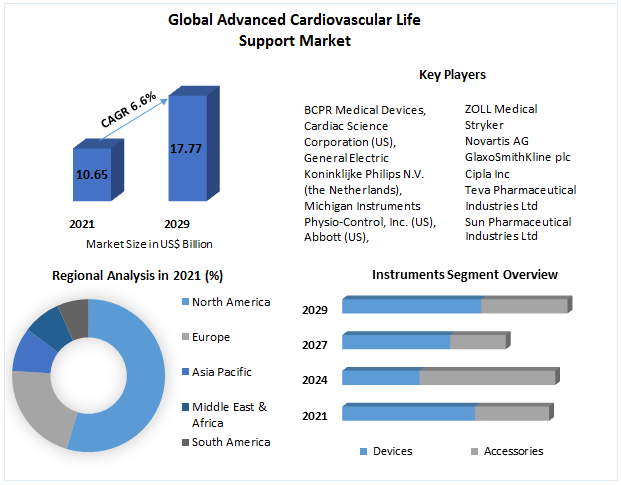 Global Advanced Cardiovascular Life Support Market

CAGR 6.6%

10.65

17.77

2021

2029

Market Size in US$ Billion

Key Players

BCPR Medical Devices, Cardiac Science Corporation (US), General Electric Koninklijke Philips N.V. (the Netherlands), Michigan Instruments Physio-Control, Inc. (US), Abbott (US),

ZOLL Medical
Stryker
Novartis AG
GlaxoSmithKline plc
Cipla Inc
Teva Pharmaceutical Industries Ltd
Sun Pharmaceutical Industries Ltd

Regional Analysis in 2021 (%)

North America
Europe
Asia Pacific
Middle East & Africa
South America

Instruments Segment Overview

2029
2027
2024
2021

Devices
Accessories